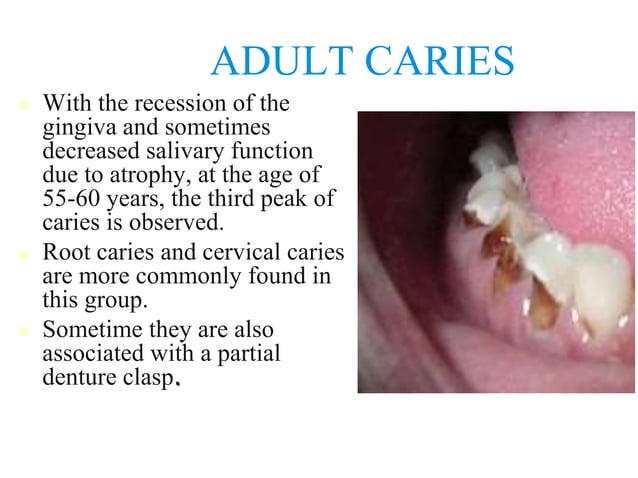 ADULT CARIES

With the recession of the gingiva and sometimes decreased salivary function due to atrophy, at the age of 55-60 years, the third peak of caries is observed.

Root caries and cervical caries are more commonly found in this group.

Sometime they are also associated with a partial denture clasp.